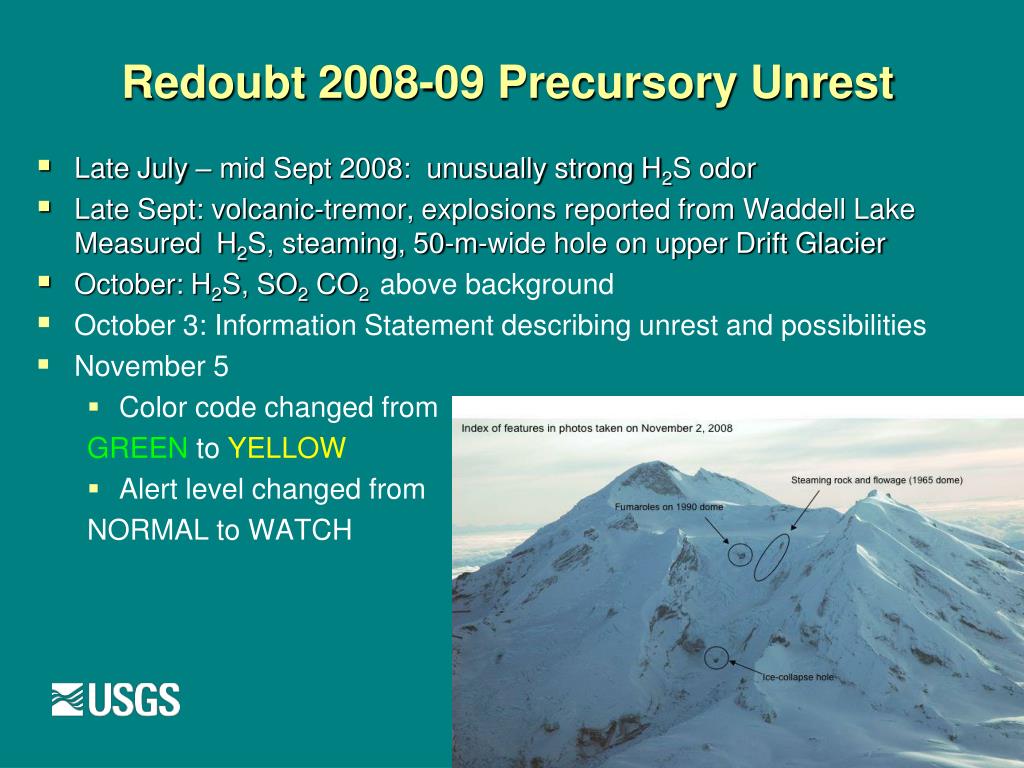 Redoubt 2008-09 Precursory Unrest

- Late July – mid Sept 2008: unusually strong $H_2S$ odor
- Late Sept: volcanic-tremor, explosions reported from Waddell Lake Measured $H_2S$, steaming, 50-m-wide hole on upper Drift Glacier
- October: $H_2S$, $SO_2$ $CO_2$ above background
- October 3: Information Statement describing unrest and possibilities
- November 5
  - Color code changed from GREEN to YELLOW
  - Alert level changed from NORMAL to WATCH

Index of features in photos taken on November 2, 2008

Steaming rock and flowage (1965 dome)

Fumaroles on 1990 dome

Ice-collapse hole

USGS